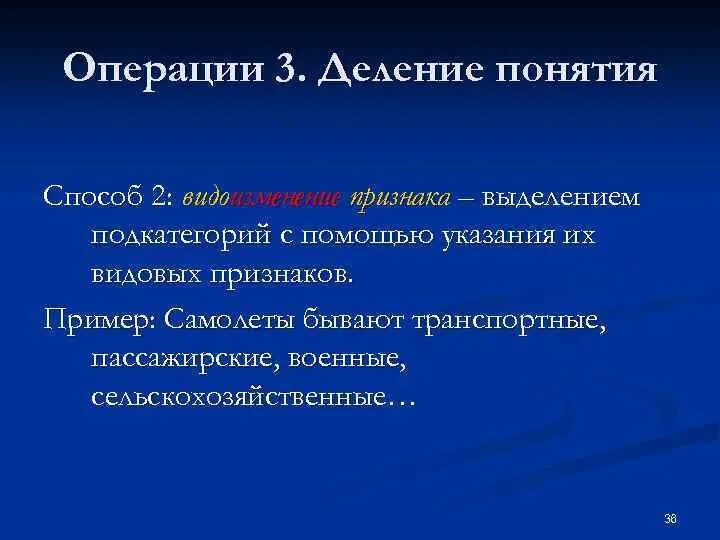 Операции 3. Деление понятия

Способ 2: видоизменение признака – выделением подкатегорий с помощью указания их видовых признаков.

Пример: Самолеты бывают транспортные, пассажирские, военные, сельскохозяйственные…

36